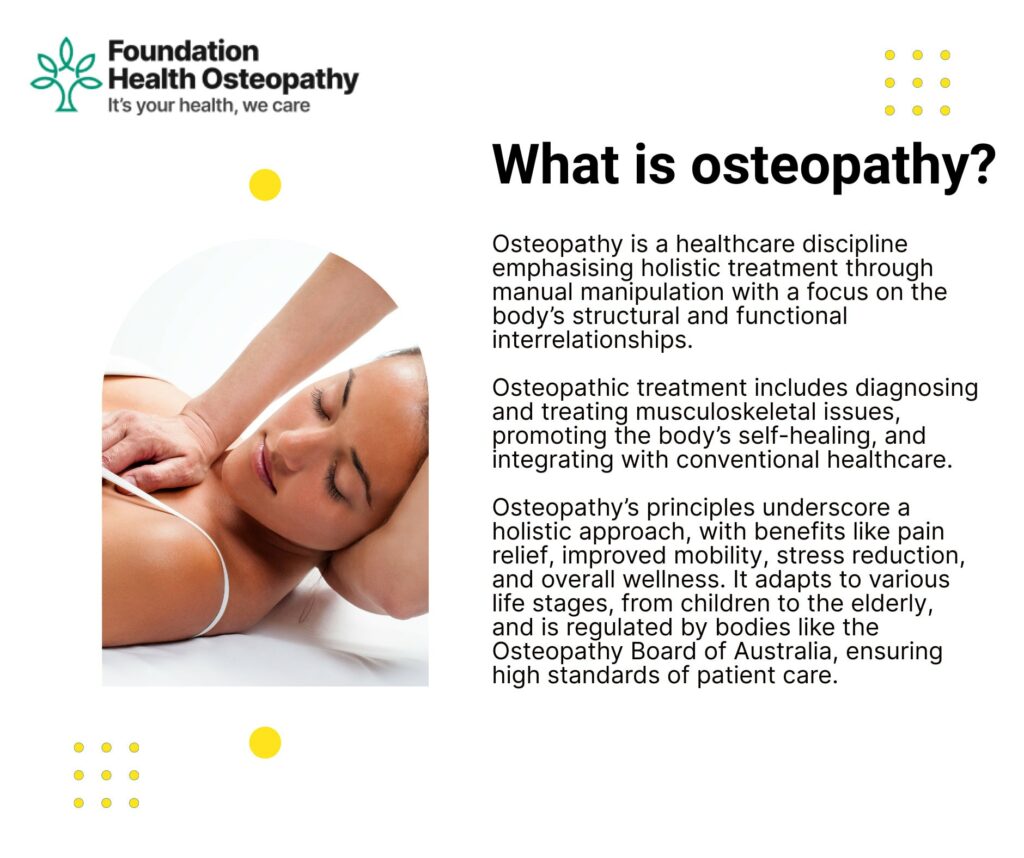 Foundation Health Osteopathy
It's your health, we care

What is osteopathy?

Osteopathy is a healthcare discipline emphasising holistic treatment through manual manipulation with a focus on the body's structural and functional interrelationships.

Osteopathic treatment includes diagnosing and treating musculoskeletal issues, promoting the body's self-healing, and integrating with conventional healthcare.

Osteopathy's principles underscore a holistic approach, with benefits like pain relief, improved mobility, stress reduction, and overall wellness. It adapts to various life stages, from children to the elderly, and is regulated by bodies like the Osteopathy Board of Australia, ensuring high standards of patient care.